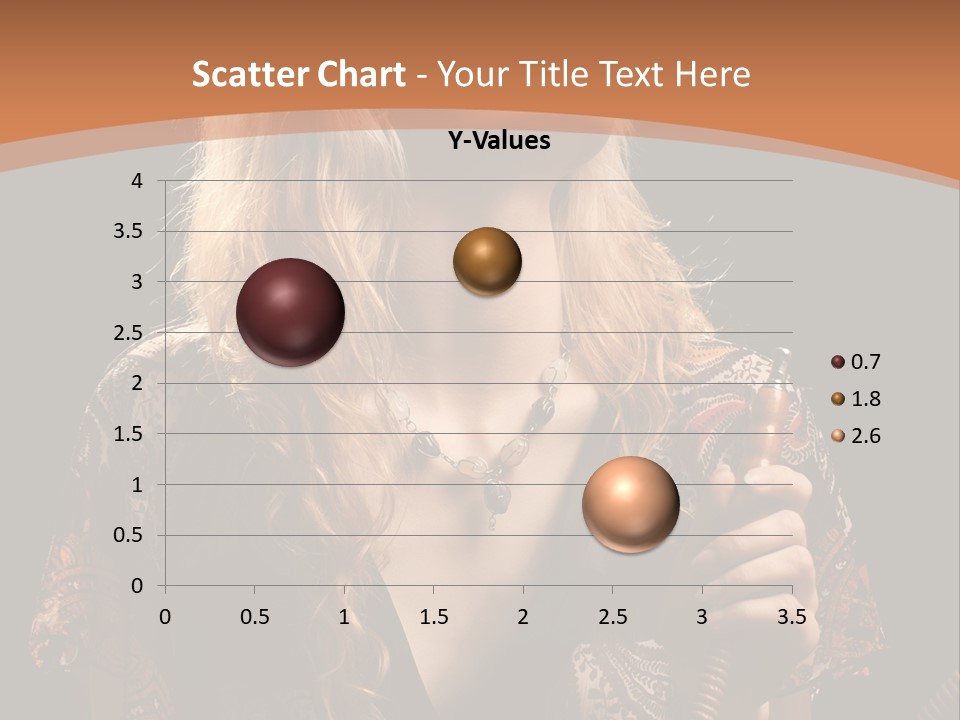 Scatter Chart - Your Title Text Here

Y-Values

4
3.5
3
2.5
2
1.5
1
0.5
0

0 0.5 1 1.5 2 2.5 3 3.5

0.7
1.8
2.6